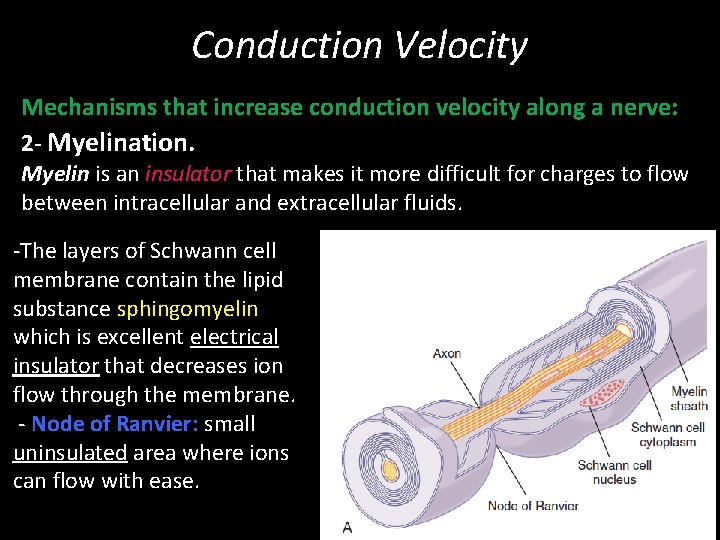 Conduction Velocity

Mechanisms that increase conduction velocity along a nerve:

2- Myelination.

Myelin is an insulator that makes it more difficult for charges to flow between intracellular and extracellular fluids.

-The layers of Schwann cell membrane contain the lipid substance sphingomyelin which is excellent electrical insulator that decreases ion flow through the membrane.

- Node of Ranvier: small uninsulated area where ions can flow with ease.

Axon

Myelin sheath

Schwann cell cytoplasm

Schwann cell nucleus

Node of Ranvier

A